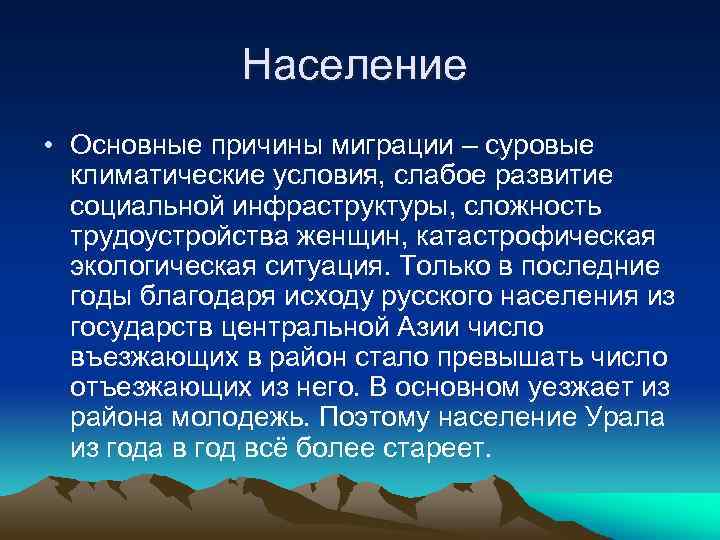 Население

• Основные причины миграции – суровые климатические условия, слабое развитие социальной инфраструктуры, сложность трудоустройства женщин, катастрофическая экологическая ситуация. Только в последние годы благодаря исходу русского населения из государств центральной Азии число въезжающих в район стало превышать число отъезжающих из него. В основном уезжает из района молодежь. Поэтому население Урала из года в год всё более стареет.